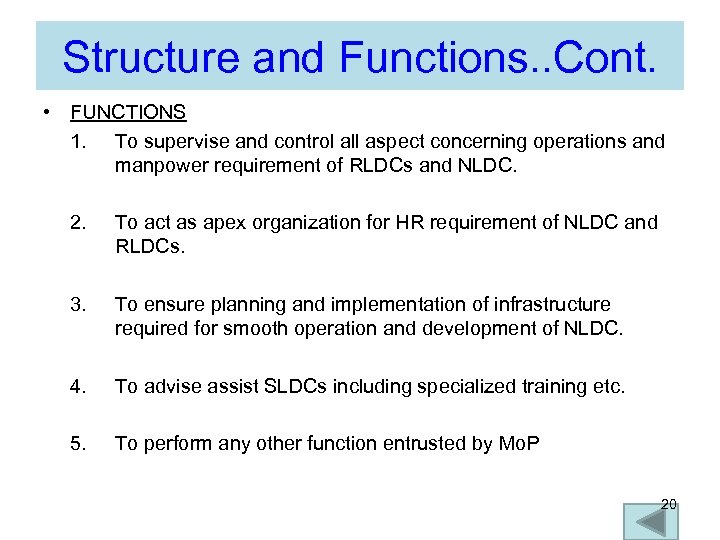 Structure and Functions..Cont.

• FUNCTIONS

1. To supervise and control all aspect concerning operations and manpower requirement of RLDCs and NLDC.

2. To act as apex organization for HR requirement of NLDC and RLDCs.

3. To ensure planning and implementation of infrastructure required for smooth operation and development of NLDC.

4. To advise assist SLDCs including specialized training etc.

5. To perform any other function entrusted by MoP

20